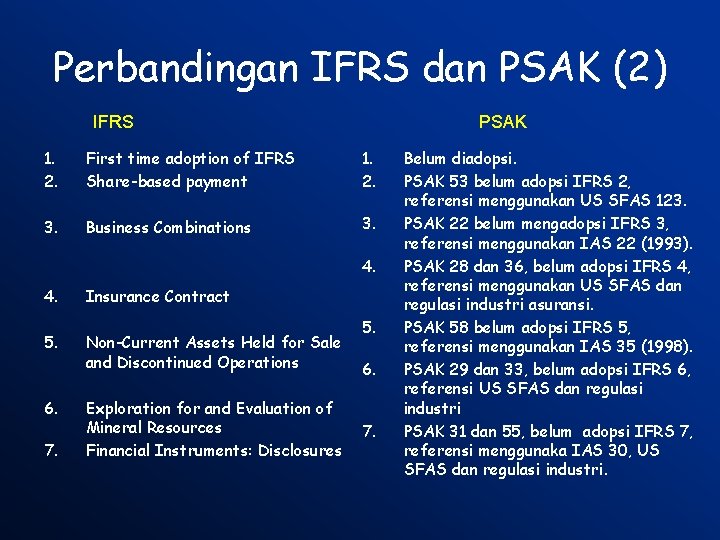 Perbandingan IFRS dan PSAK (2)

IFRS

1. First time adoption of IFRS
2. Share-based payment
3. Business Combinations
4. Insurance Contract
5. Non-Current Assets Held for Sale and Discontinued Operations
6. Exploration for and Evaluation of Mineral Resources
7. Financial Instruments: Disclosures

PSAK

1. Belum diadopsi.
2. PSAK 53 belum adopsi IFRS 2, referensi menggunakan US SFAS 123.
3. PSAK 22 belum mengadopsi IFRS 3, referensi menggunakan IAS 22 (1993).
4. PSAK 28 dan 36, belum adopsi IFRS 4, referensi menggunakan US SFAS dan regulasi industri asuransi.
5. PSAK 58 belum adopsi IFRS 5, referensi menggunakan IAS 35 (1998).
6. PSAK 29 dan 33, belum adopsi IFRS 6, referensi US SFAS dan regulasi industri
7. PSAK 31 dan 55, belum adopsi IFRS 7, referensi menggunaka IAS 30, US SFAS dan regulasi industri.